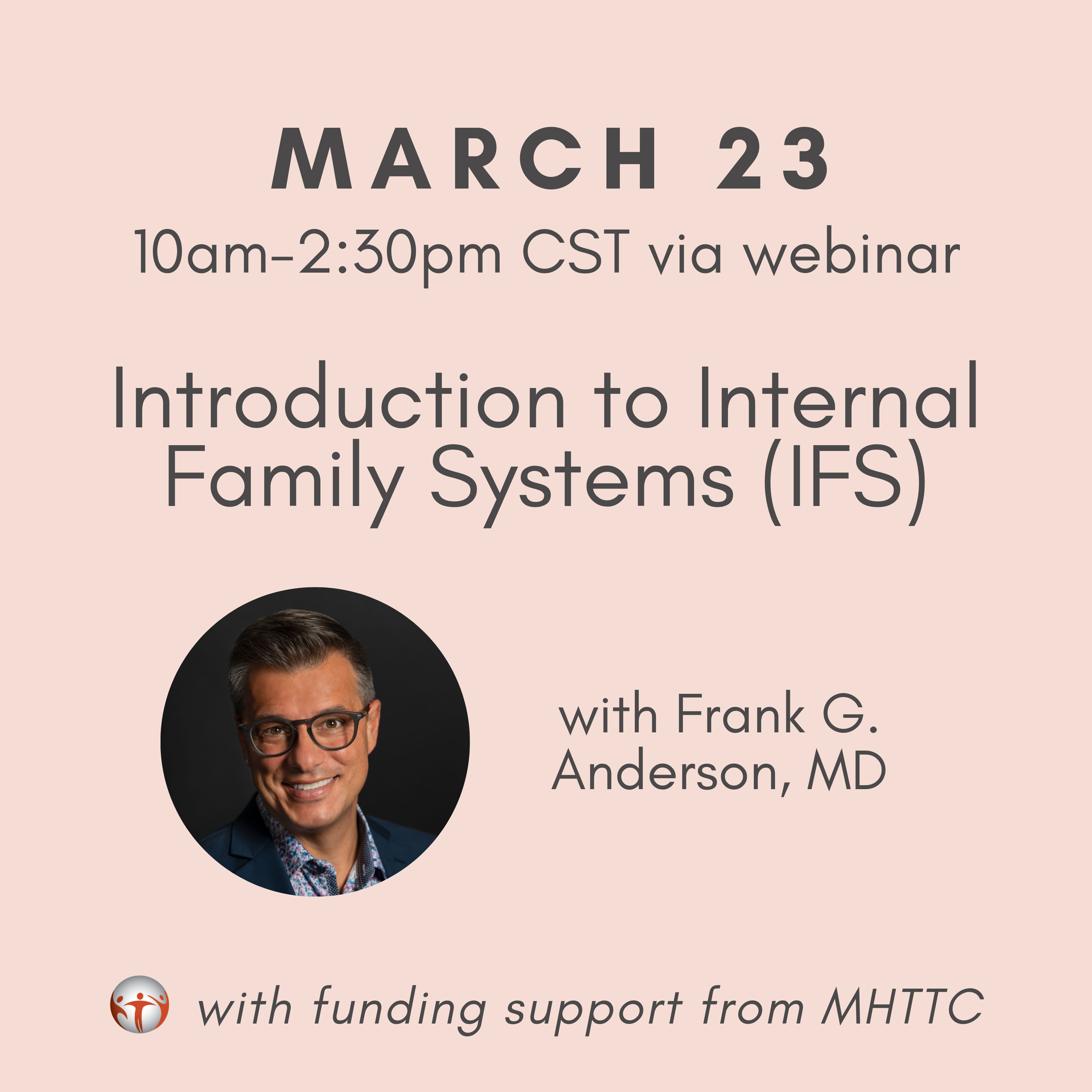 MARCH 23
10am-2:30pm CST via webinar

Introduction to Internal Family Systems (IFS)

with Frank G. Anderson, MD

with funding support from MHTTC